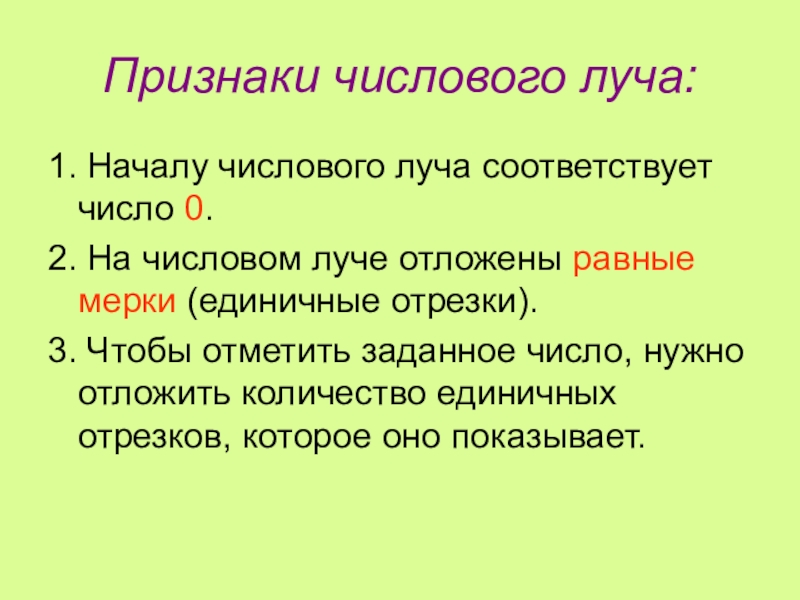 Признаки числового луча:

1. Началу числового луча соответствует число 0.

2. На числовом луче отложены равные мерки (единичные отрезки).

3. Чтобы отметить заданное число, нужно отложить количество единичных отрезков, которое оно показывает.